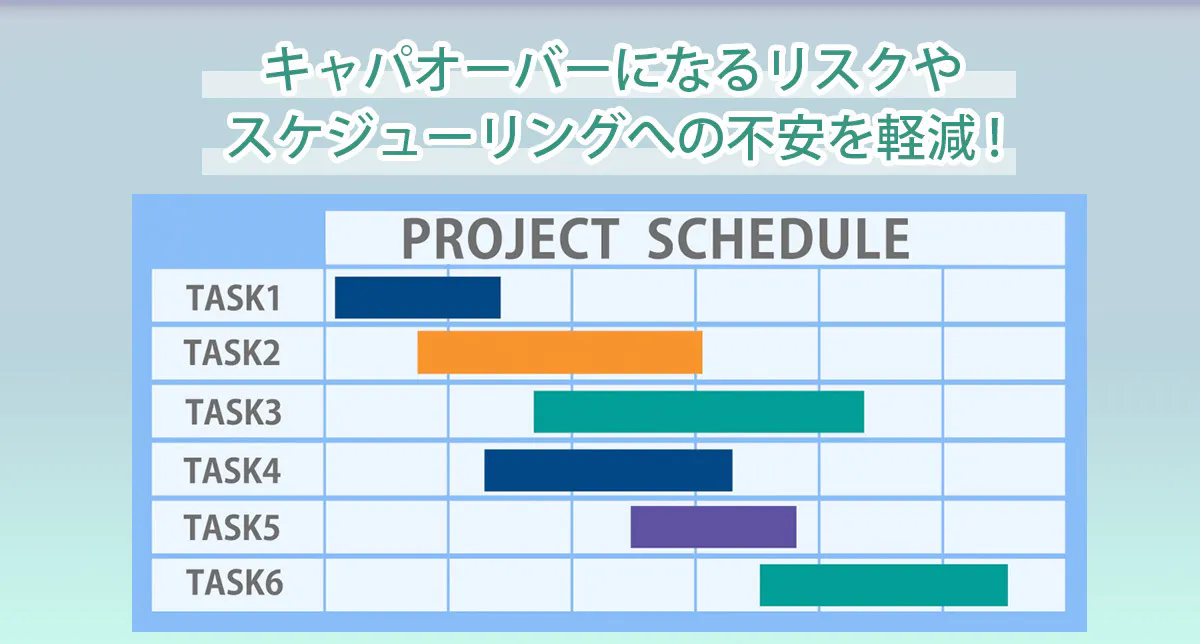 キャパオーバーになるリスクや
スケジューリングへの不安を軽減！

PROJECT SCHEDULE

TASK1
TASK2
TASK3
TASK4
TASK5
TASK6